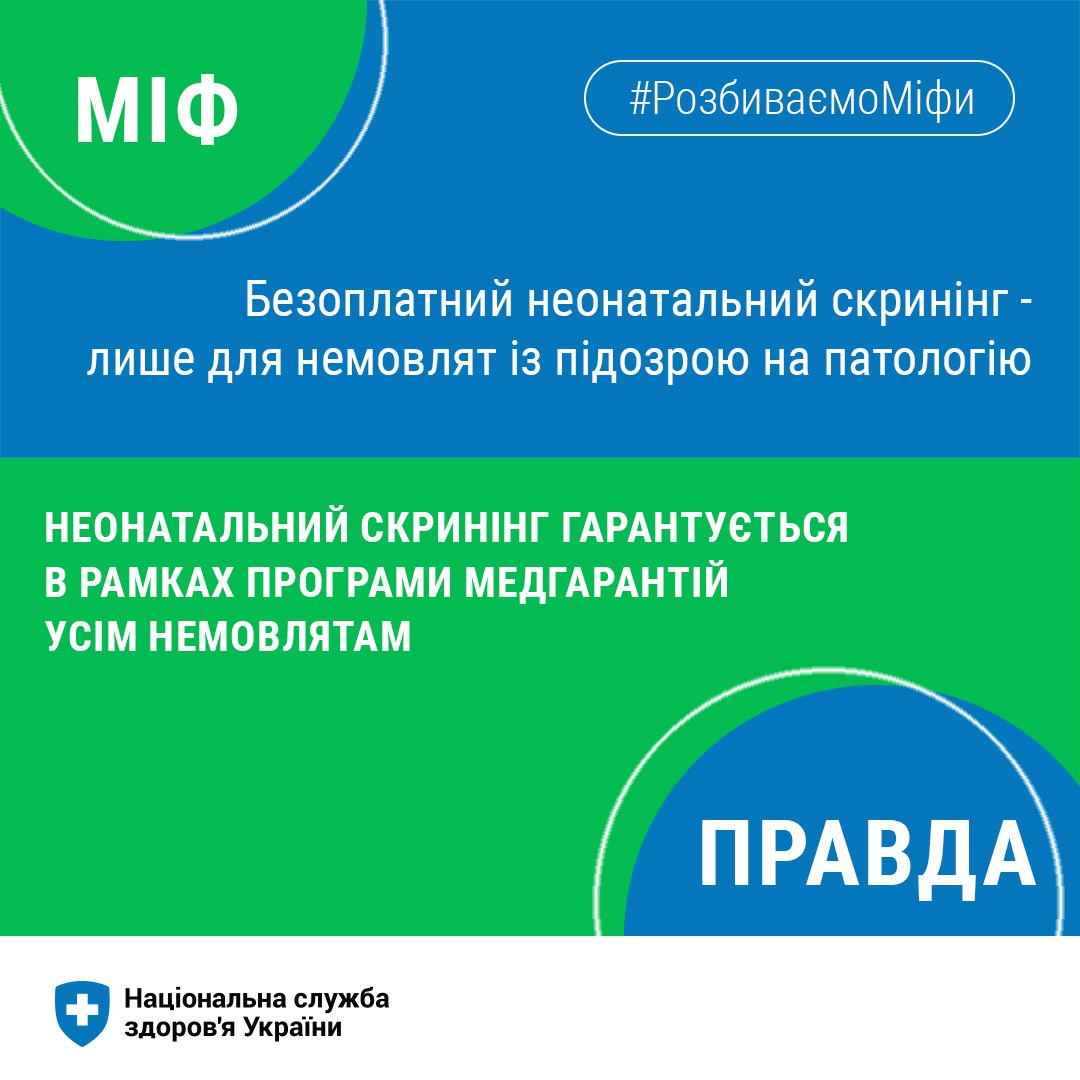 МІФ

#РозбиваємоМіфи

Безоплатний неонатальний скринінг - лише для немовлят із підозрою на патологію

НЕОНАТАЛЬНИЙ СКРИНІНГ ГАРАНТУЄТЬСЯ В РАМКАХ ПРОГРАМИ МЕДГАРАНТІЙ УСІМ НЕМОВЛЯТАМ

ПРАВДА

Національна служба здоров'я України